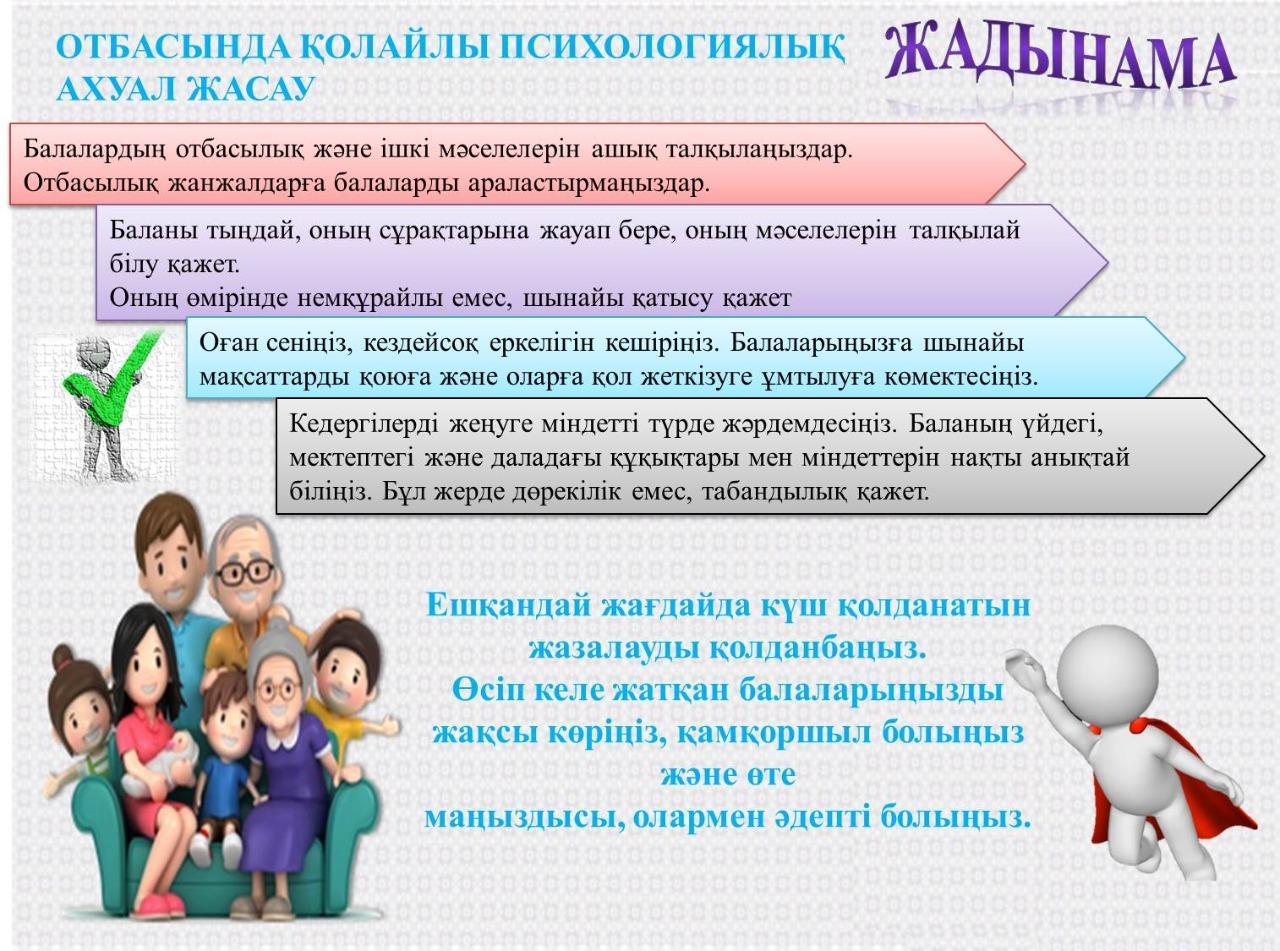 ОТБАСЫНДА ҚОЛАЙЛЫ ПСИХОЛОГИЯЛЫҚ АХУАЛ ЖАСАУ

ЖАДЫНАМА

Балалардың отбасылық және ішкі мәселелерін ашық талқылаңыздар.
Отбасылық жанжалдарға балаларды араластырмаңыздар.

Баланы тыңдай, оның сұрақтарына жауап бере, оның мәселелерін талқылай білу қажет.
Оның өмірінде немқұрайлы емес, шынайы қатысу қажет

Оған сеніңіз, кездейсоқ еркелігін кешіріңіз. Балаларыңызға шынайы мақсаттарды қоюға және оларға қол жеткізуге ұмтылуға көмектесіңіз.

Кедергілерді жеңуге міндетті түрде жәрдемдесіңіз. Баланың үйдегі, мектептегі және даладағы құқықтары мен міндеттерін нақты анықтай біліңіз. Бұл жерде дөрекілік емес, табандылық қажет.

Ешқандай жағдайда күш қолданатын жазалауды қолданбаңыз.
Өсіп келе жатқан балаларыңызды жақсы көріңіз, қамқоршыл болыңыз және өте маңыздысы, олармен әдепті болыңыз.